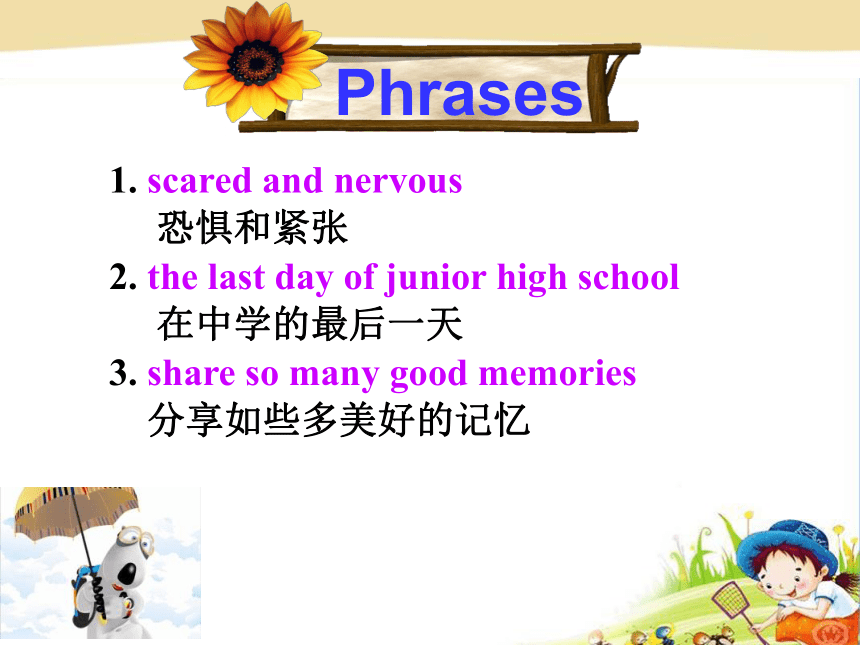 Phrases

1. scared and nervous
恐惧和紧张

2. the last day of junior high school
在中学的最后一天

3. share so many good memories
分享如些多美好的记忆